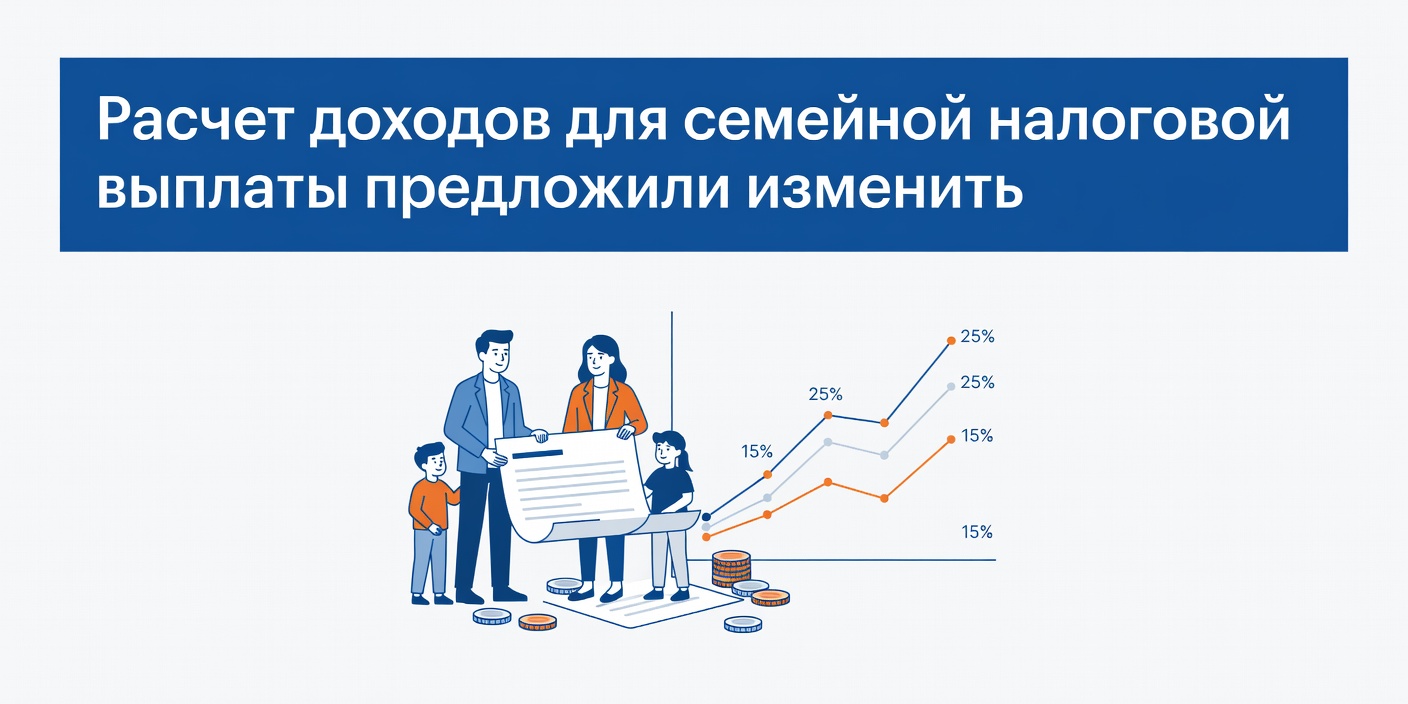 Расчет доходов для семейной налоговой выплаты предложили изменить

25%
25%
25%
15%
15%
15%